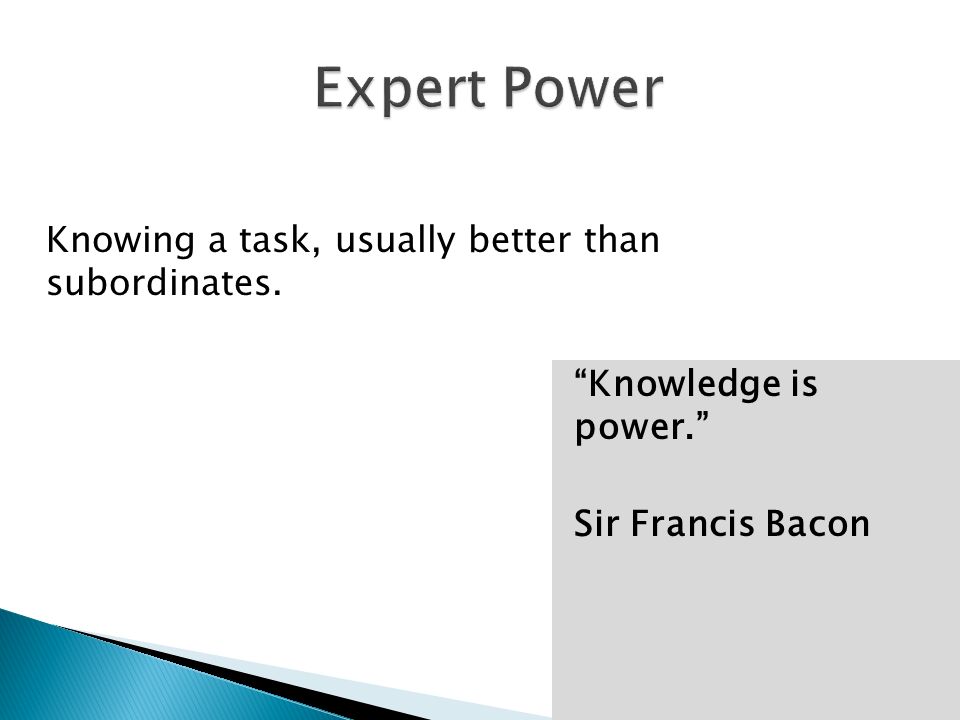 Expert Power

Knowing a task, usually better than subordinates.

“Knowledge is power.”

Sir Francis Bacon